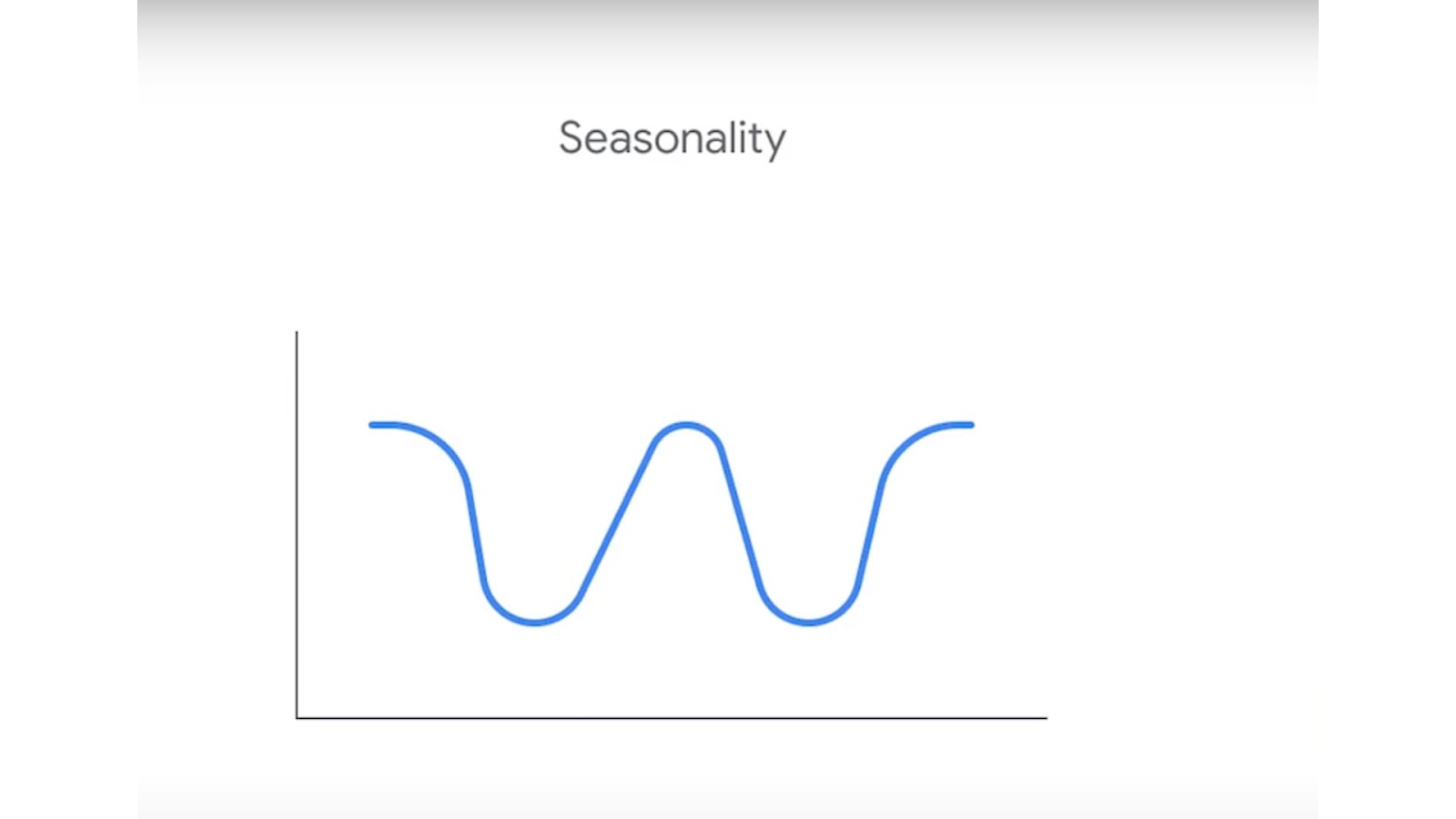 Seasonality